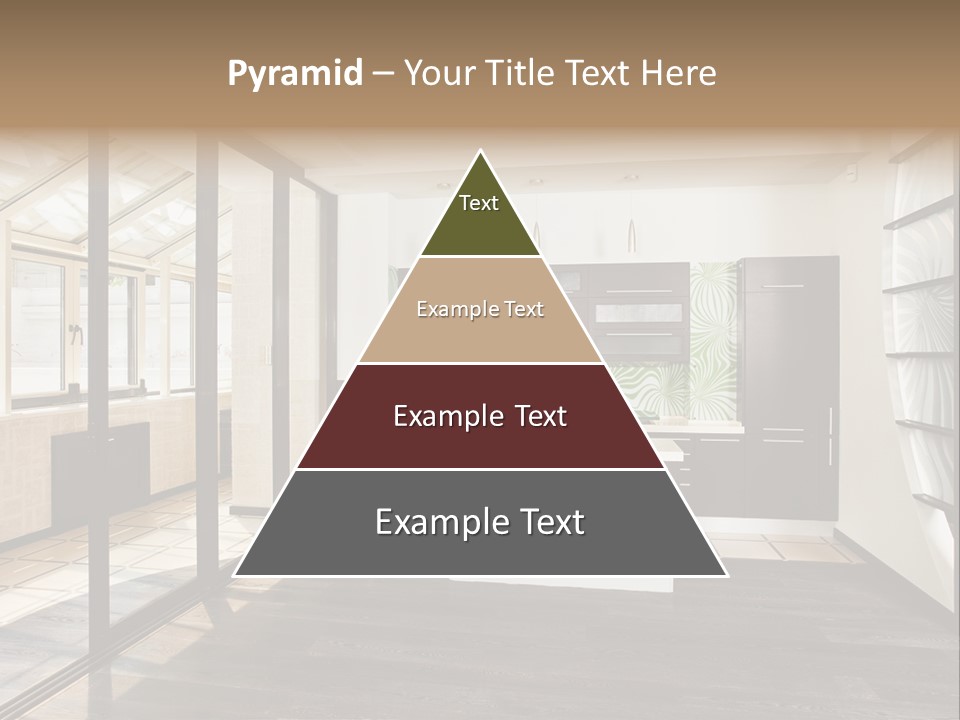 Pyramid – Your Title Text Here

Text

Example Text

Example Text

Example Text